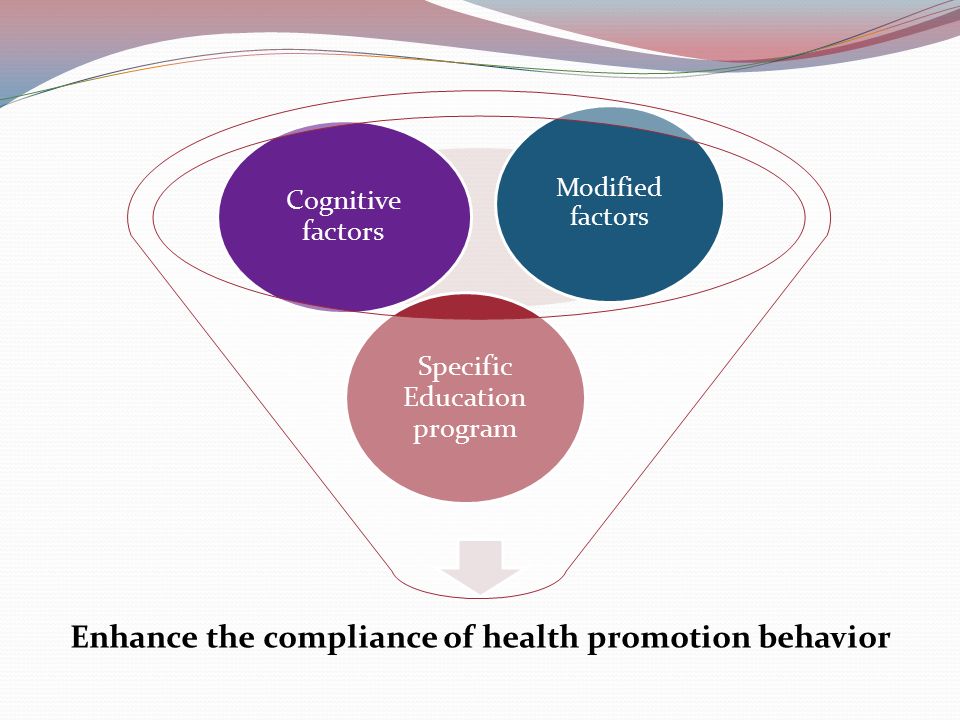 Cognitive factors

Modified factors

Specific Education program

Enhance the compliance of health promotion behavior